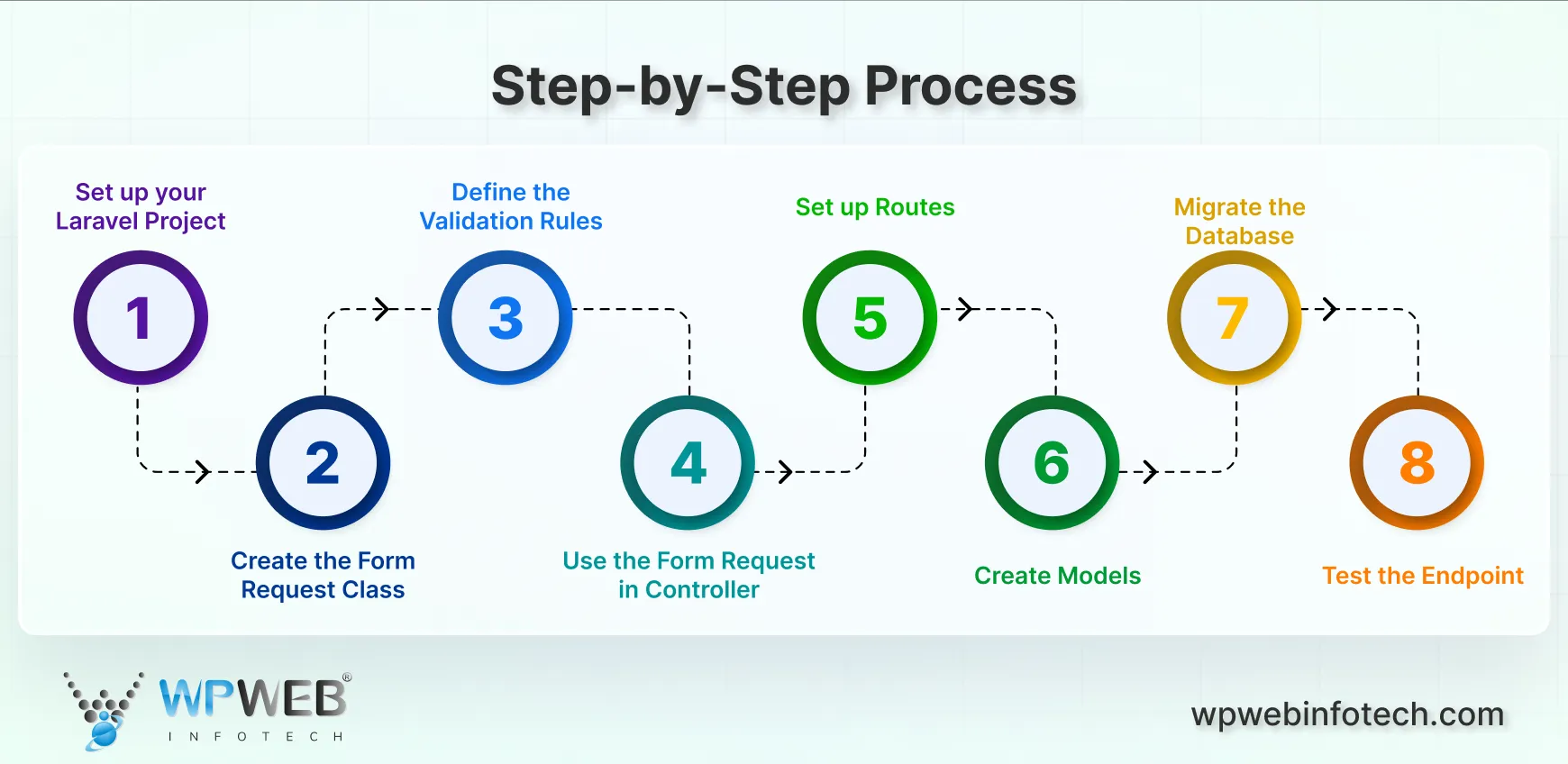 Step-by-Step Process

Set up your Laravel Project

1

2

Create the Form Request Class

Define the Validation Rules

3

4

Use the Form Request in Controller

Set up Routes

5

6

Create Models

Migrate the Database

7

8

Test the Endpoint

WPWEB®
INFOTECH

wpwebinfotech.com